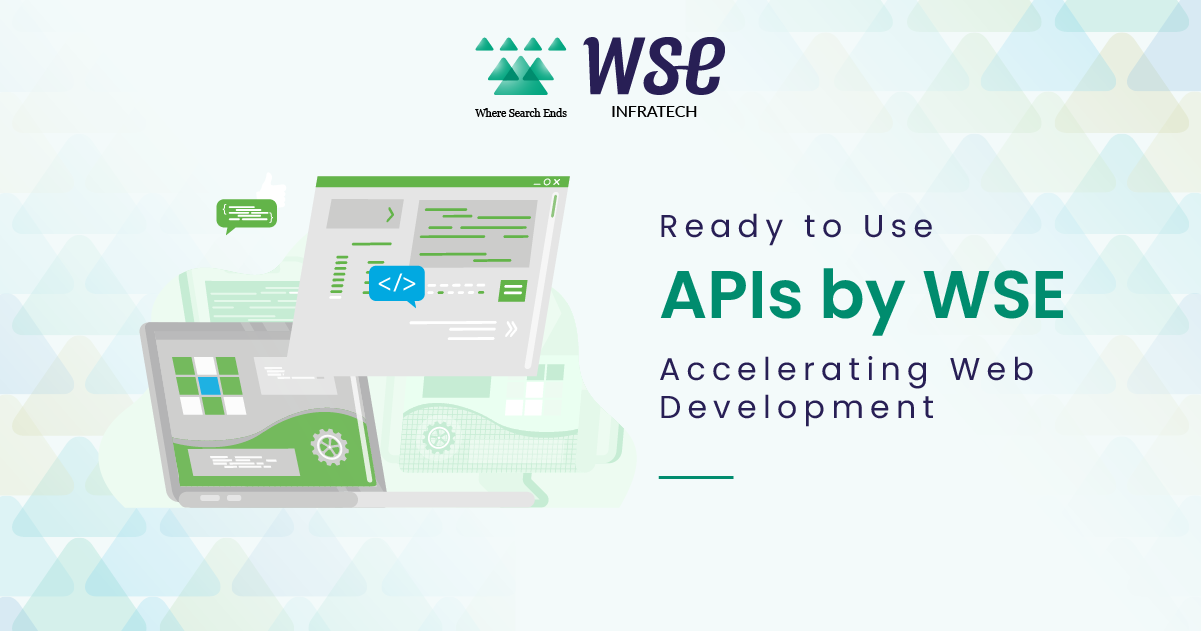 WSE
Where Search Ends
INFRATECH

</>

Ready to Use
APIs by WSE
Accelerating Web Development